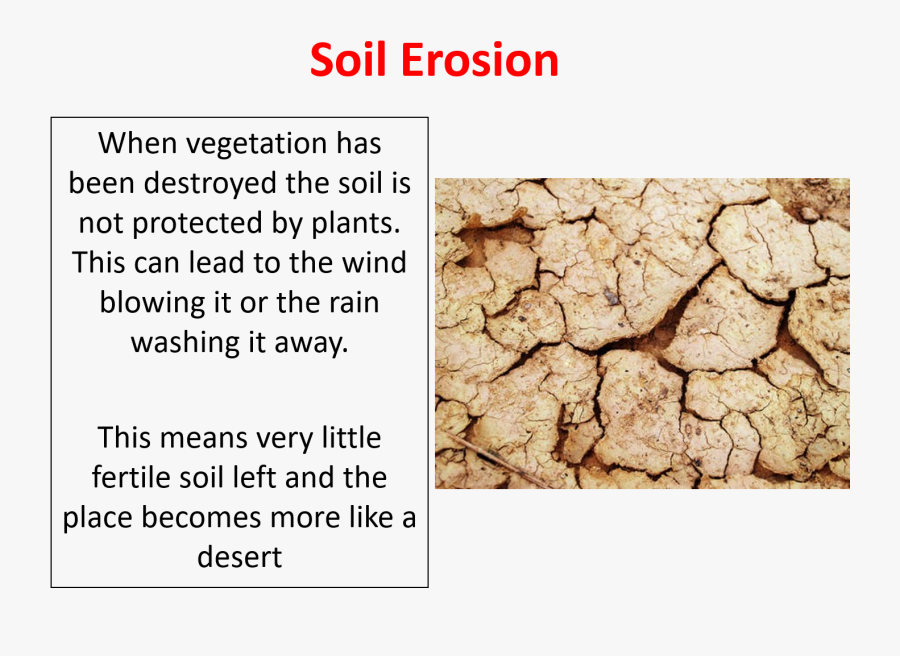 Soil Erosion

When vegetation has been destroyed the soil is not protected by plants. This can lead to the wind blowing it or the rain washing it away.

This means very little fertile soil left and the place becomes more like a desert